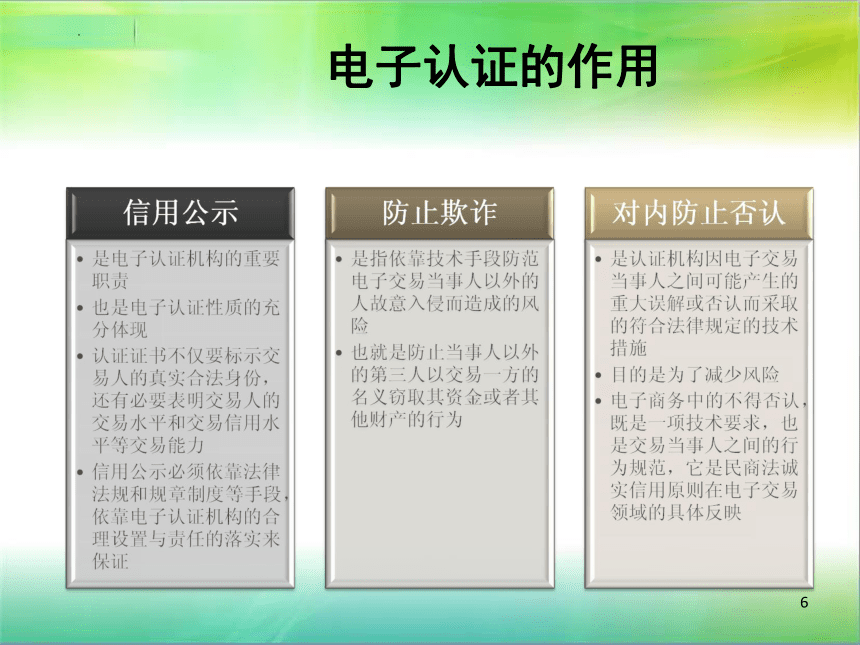 电子认证的作用

信用公示

• 是电子认证机构的重要职责
• 也是电子认证性质的充分体现
• 认证证书不仅要标示交易人的真实合法身份，还有必要表明交易人的交易水平和交易信用水平等交易能力
• 信用公示必须依靠法律法规和规章制度等手段，依靠电子认证机构的合理设置与责任的落实来保证

防止欺诈

• 是指依靠技术手段防范电子交易当事人以外的人故意入侵而造成的风险
• 也就是防止当事人以外的第三人以交易一方的名义窃取其资金或者其他财产的行为

对内防止否认

• 是认证机构因电子交易当事人之间可能产生的重大误解或否认而采取的符合法律规定的技术措施
• 目的是为了减少风险
• 电子商务中的不得否认，既是一项技术要求，也是交易当事人之间的行为规范，它是民商法诚实信用原则在电子交易领域的具体反映

6